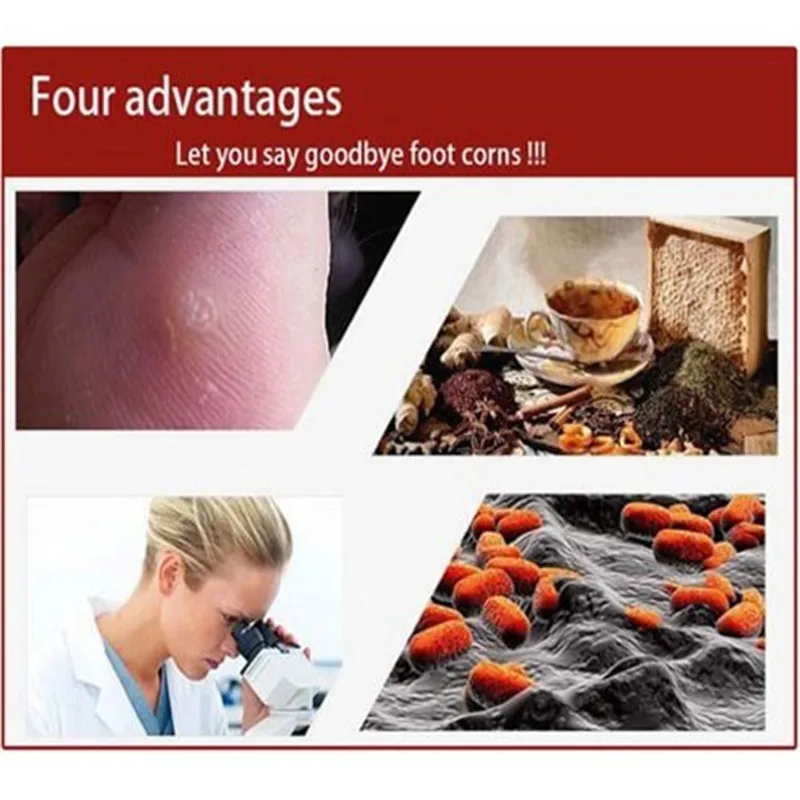 Four advantages

Let you say goodbye foot corns !!!